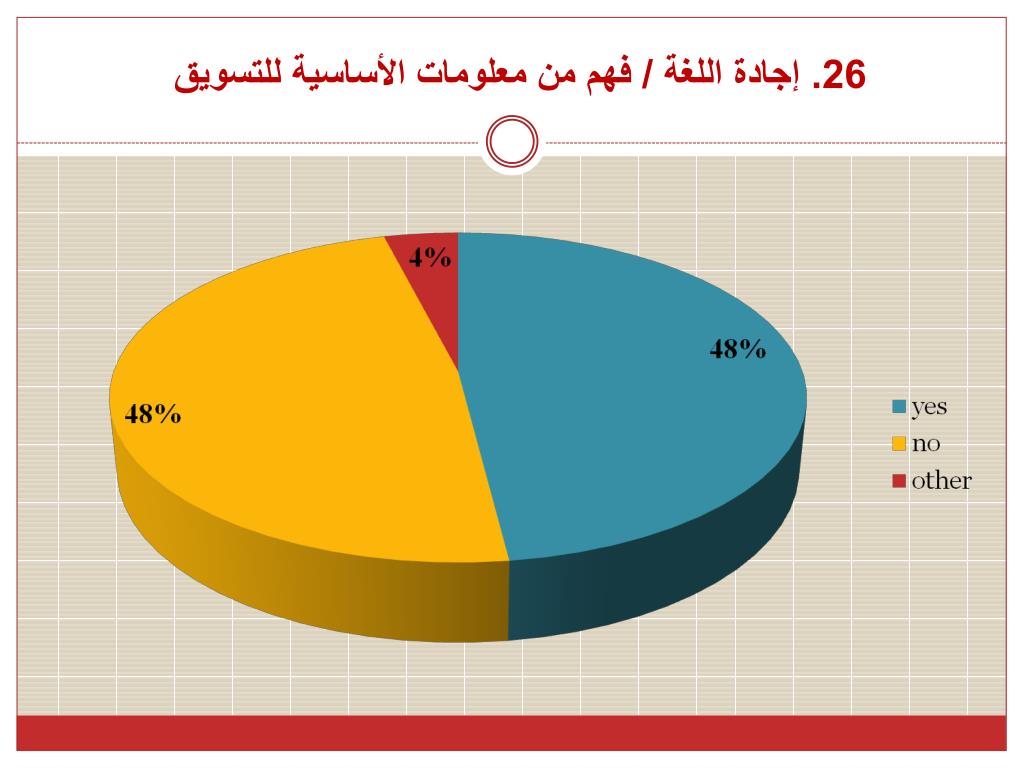 26. إجادة اللغة / فهم من معلومات الأساسية للتسويق

4%
48%
48%

yes
no
other